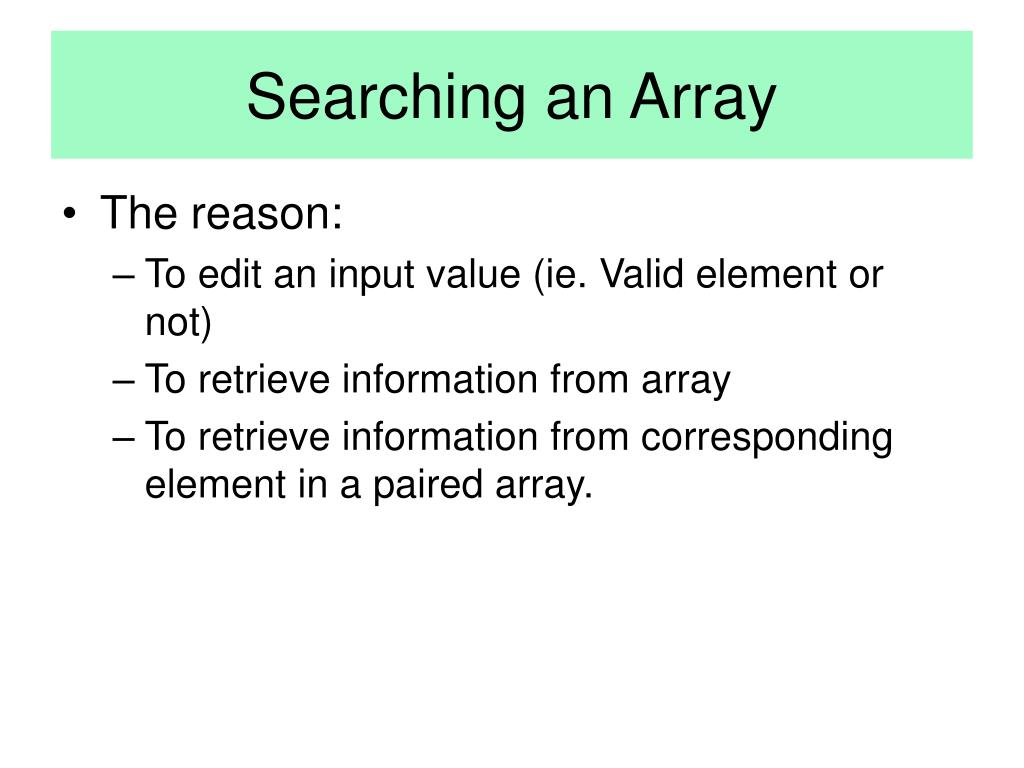 Searching an Array

• The reason:
– To edit an input value (ie. Valid element or not)
– To retrieve information from array
– To retrieve information from corresponding element in a paired array.